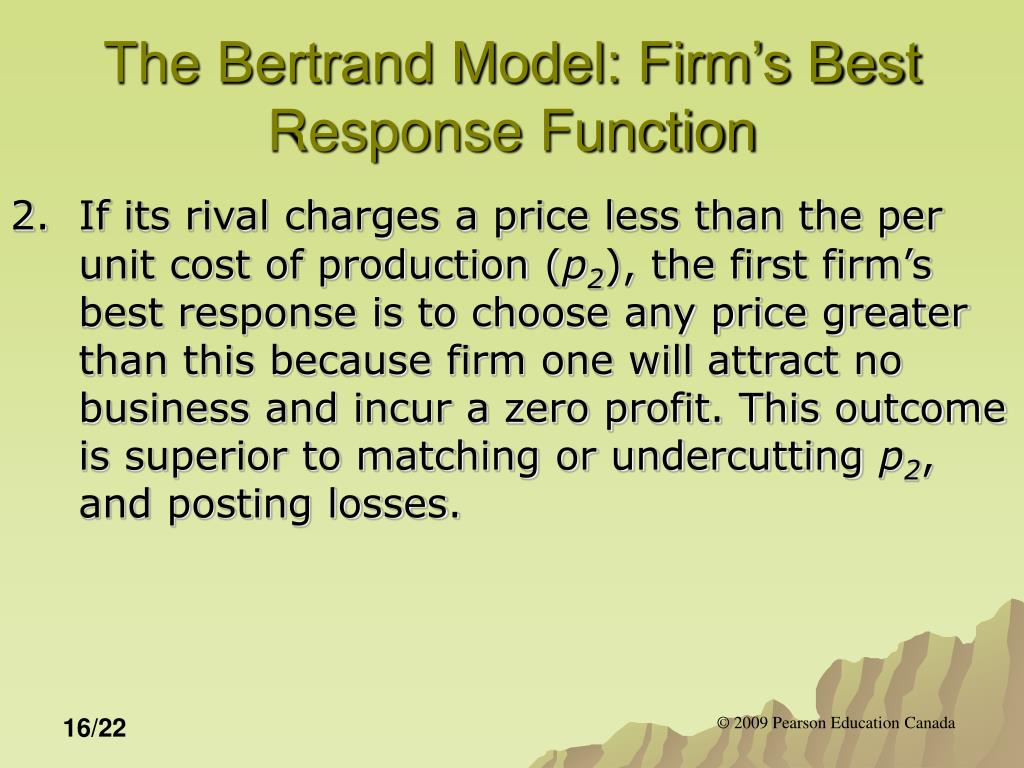 The Bertrand Model: Firm’s Best Response Function

2. If its rival charges a price less than the per unit cost of production ($p_2$), the first firm’s best response is to choose any price greater than this because firm one will attract no business and incur a zero profit. This outcome is superior to matching or undercutting $p_2$, and posting losses.

16/22

© 2009 Pearson Education Canada